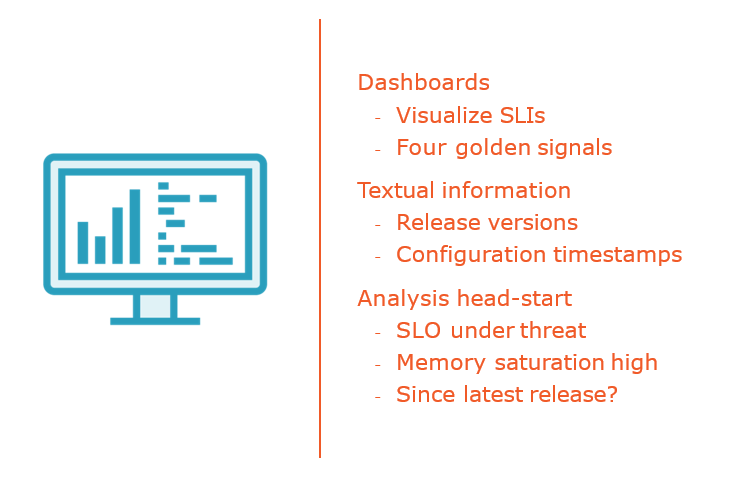 Dashboards

- Visualize SLIs
- Four golden signals

Textual information

- Release versions
- Configuration timestamps

Analysis head-start

- SLO under threat
- Memory saturation high
- Since latest release?